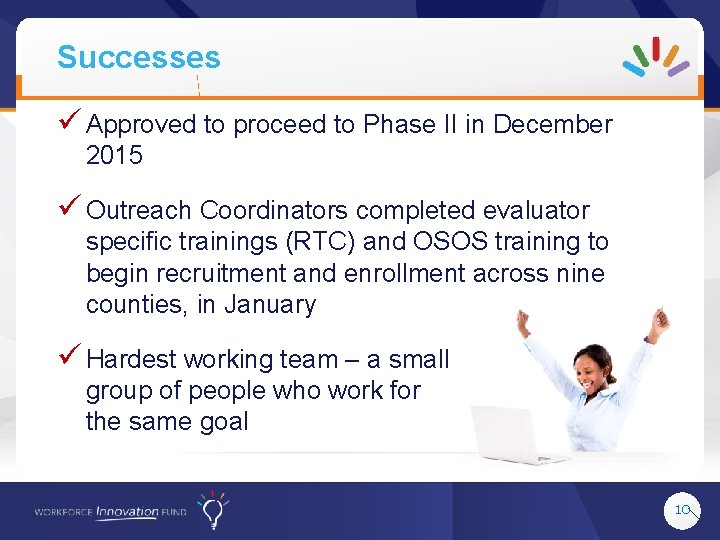 Successes

✓ Approved to proceed to Phase II in December 2015

✓ Outreach Coordinators completed evaluator specific trainings (RTC) and OSOS training to begin recruitment and enrollment across nine counties, in January

✓ Hardest working team – a small group of people who work for the same goal

WORKFORCE Innovation FUND

10